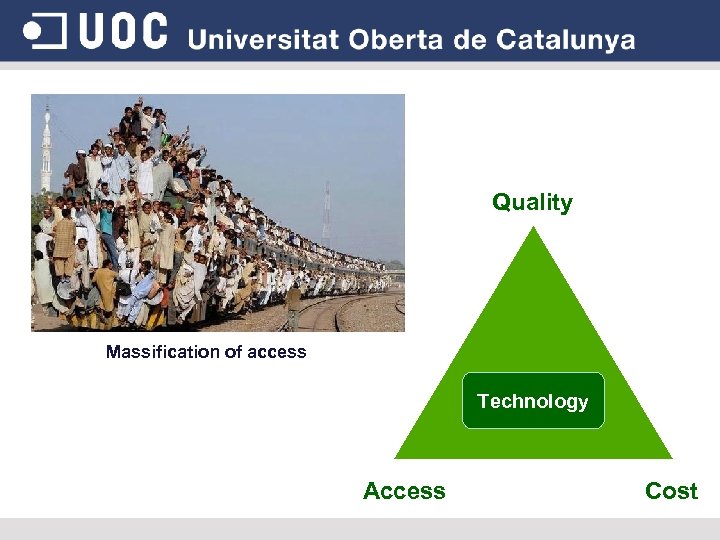 UOC Universitat Oberta de Catalunya

Massification of access

Quality

Technology

Access

Cost